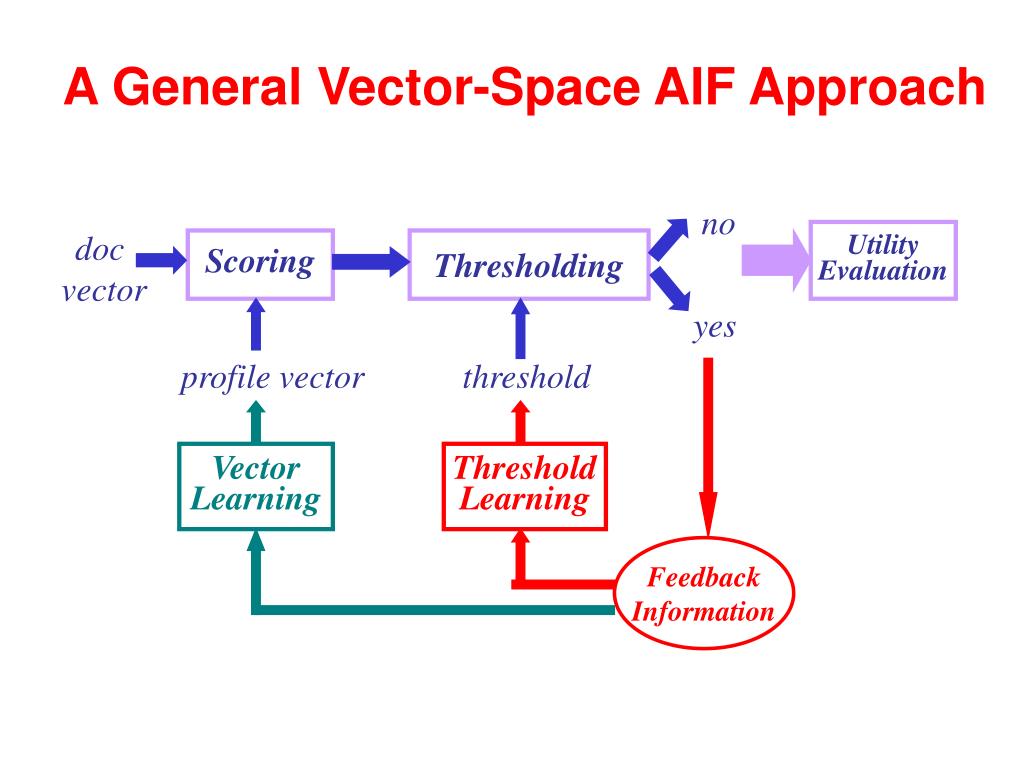 A General Vector-Space AIF Approach

doc vector

Scoring

Thresholding

no

yes

Utility Evaluation

profile vector

threshold

Vector Learning

Threshold Learning

Feedback Information